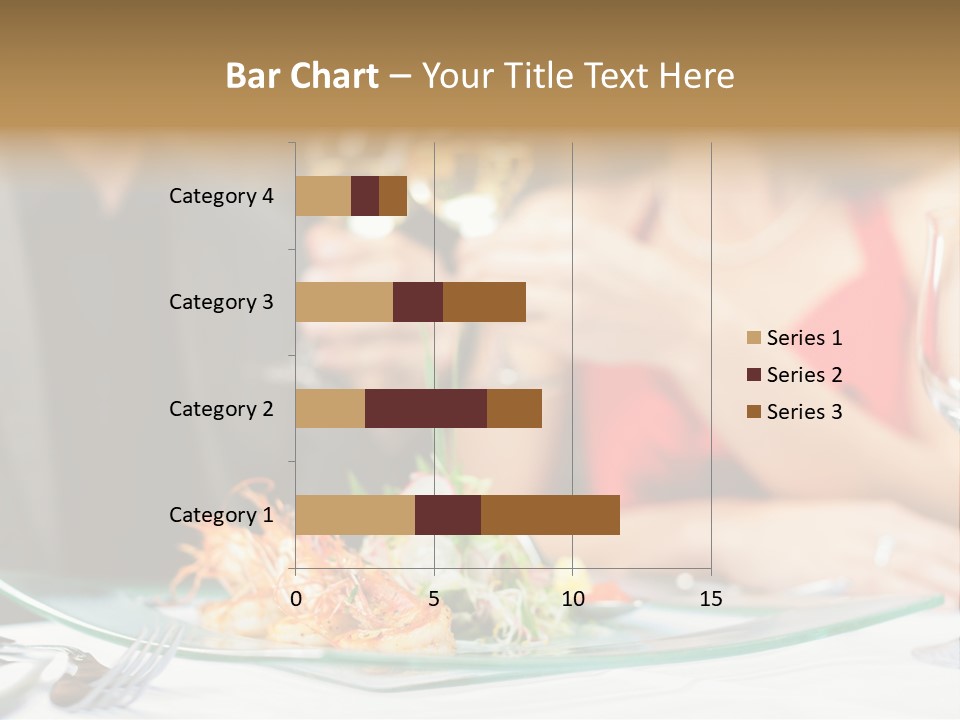 Bar Chart – Your Title Text Here

Category 4
Category 3
Category 2
Category 1

0
5
10
15

Series 1
Series 2
Series 3